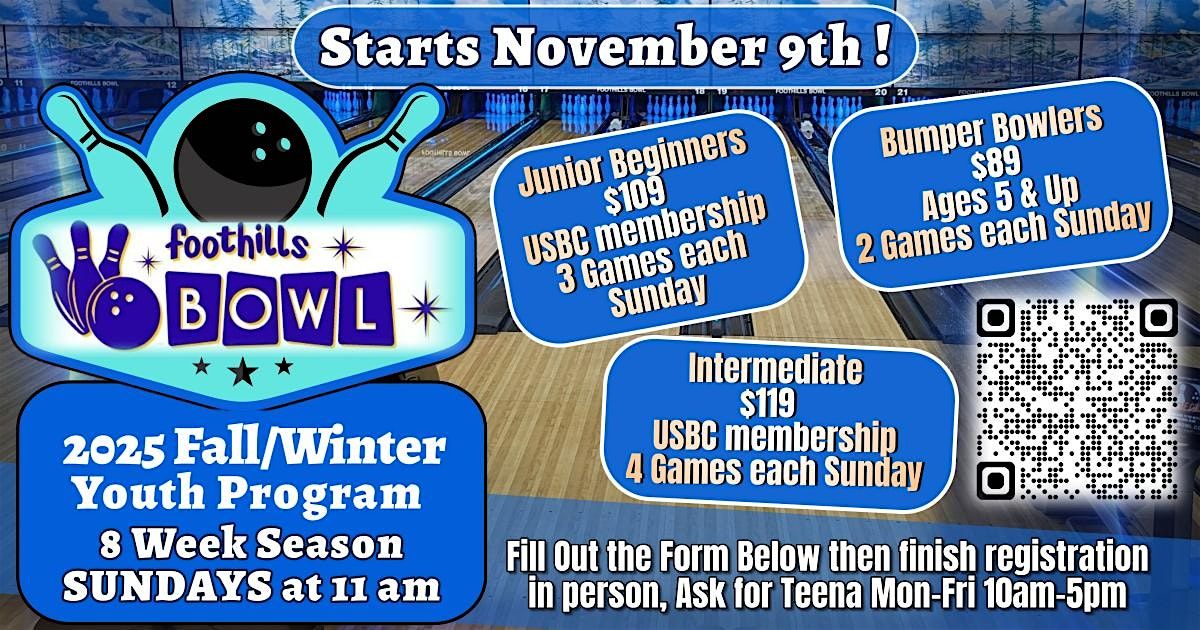 Starts November 9th !

foothills BOWL

Junior Beginners
$109
USBC membership
3 Games each Sunday

Bumper Bowlers
$89
Ages 5 & Up
2 Games each Sunday

Intermediate
$119
USBC membership
4 Games each Sunday

2025 Fall/Winter Youth Program
8 Week Season
SUNDAYS at 11 am

Fill Out the Form Below then finish registration in person, Ask for Teena Mon-Fri 10am-5pm